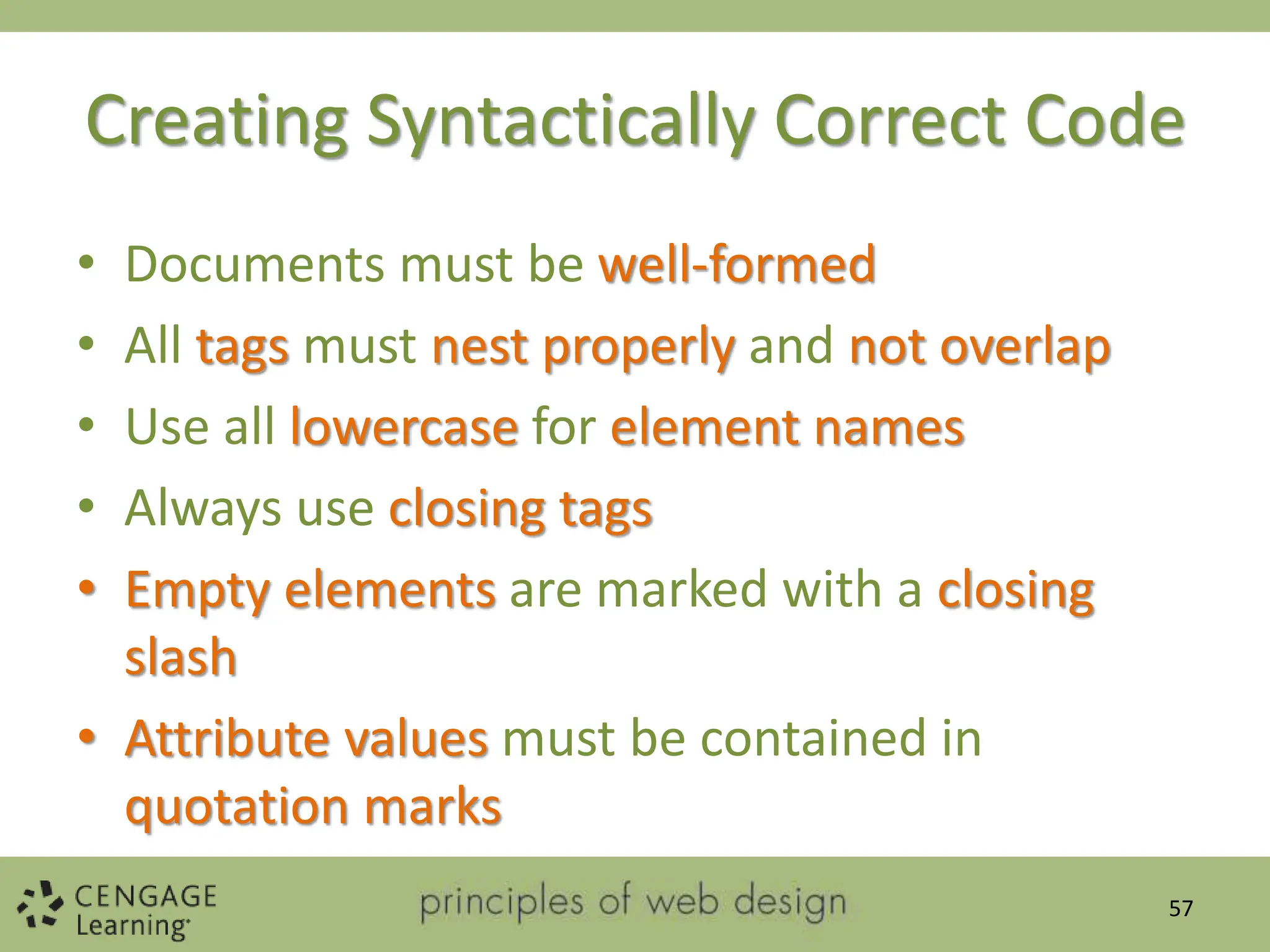 Creating Syntactically Correct Code

• Documents must be well-formed
• All tags must nest properly and not overlap
• Use all lowercase for element names
• Always use closing tags
• Empty elements are marked with a closing slash
• Attribute values must be contained in quotation marks

CENGAGE Learning

principles of web design

57